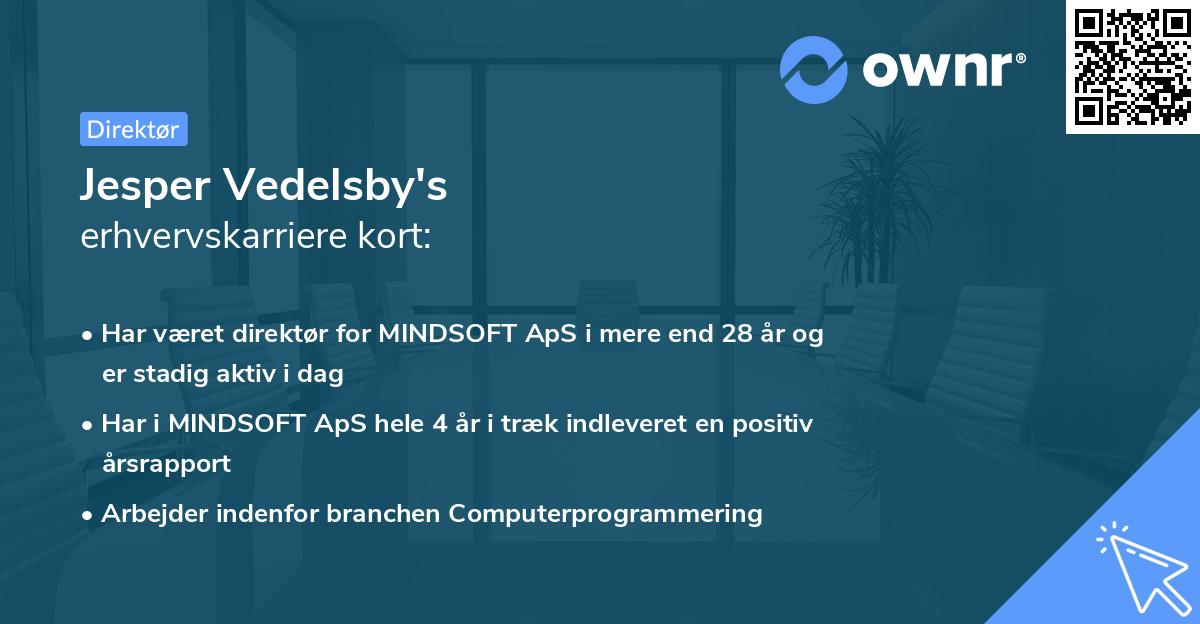 ownr®

Direktør

Jesper Vedelsby's
erhvervskarriere kort:

• Har været direktør for MINDSOFT ApS i mere end 28 år og er stadig aktiv i dag

• Har i MINDSOFT ApS hele 4 år i træk indleveret en positiv årsrapport

• Arbejder indenfor branchen Computerprogrammering